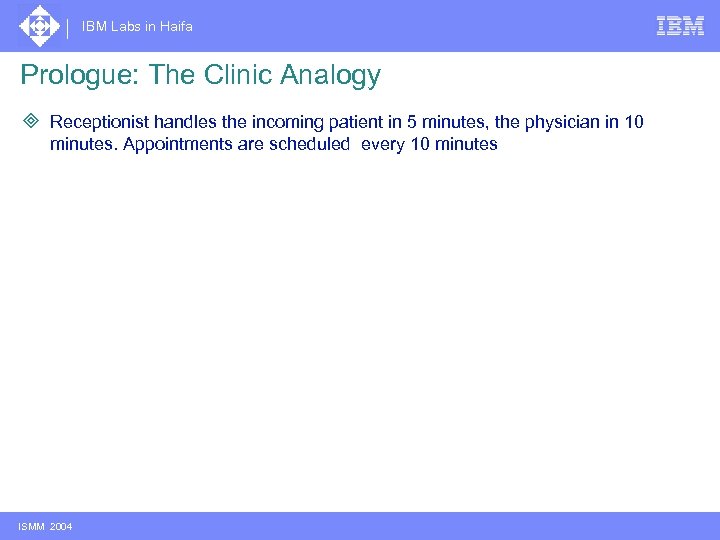 IBM Labs in Haifa

IBM

Prologue: The Clinic Analogy

Receptionist handles the incoming patient in 5 minutes, the physician in 10 minutes. Appointments are scheduled every 10 minutes

ISMM 2004